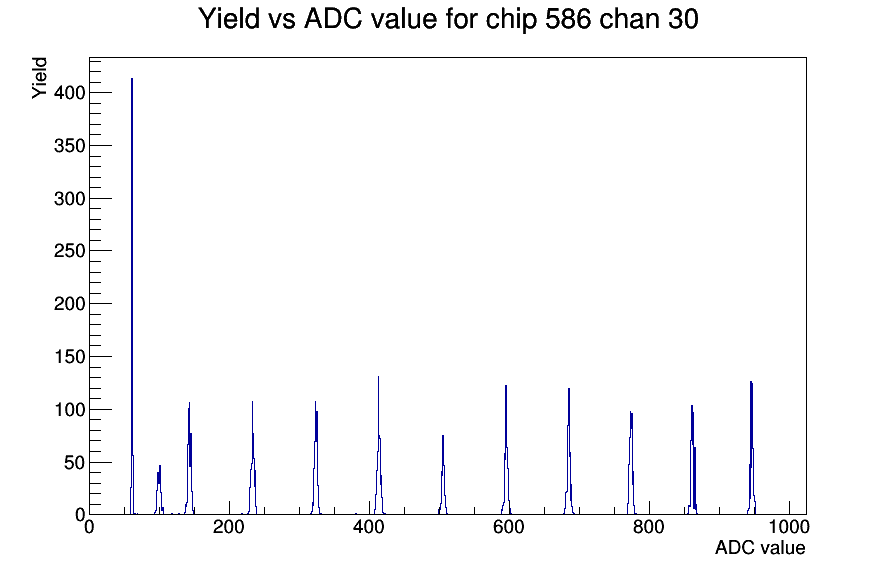 Yield vs ADC value for chip 586 chan 30

Yield

400
350
300
250
200
150
100
50
0

0
200
400
600
800
1000

ADC value